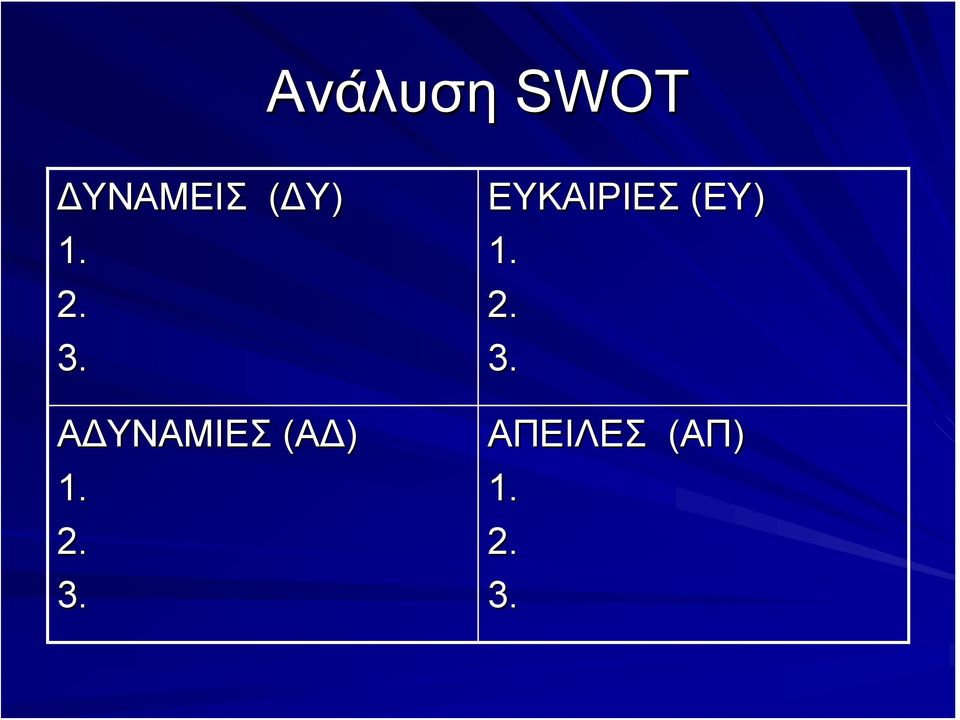 Ανάλυση SWOT

| ΔΥΝΑΜΕΙΣ (ΔΥ)<br>1.<br>2.<br>3. | ΕΥΚΑΙΡΙΕΣ (ΕΥ)<br>1.<br>2.<br>3. |
|---|---|
| ΑΔΥΝΑΜΙΕΣ (ΑΔ)<br>1.<br>2.<br>3. | ΑΠΕΙΛΕΣ (ΑΠ)<br>1.<br>2.<br>3. |